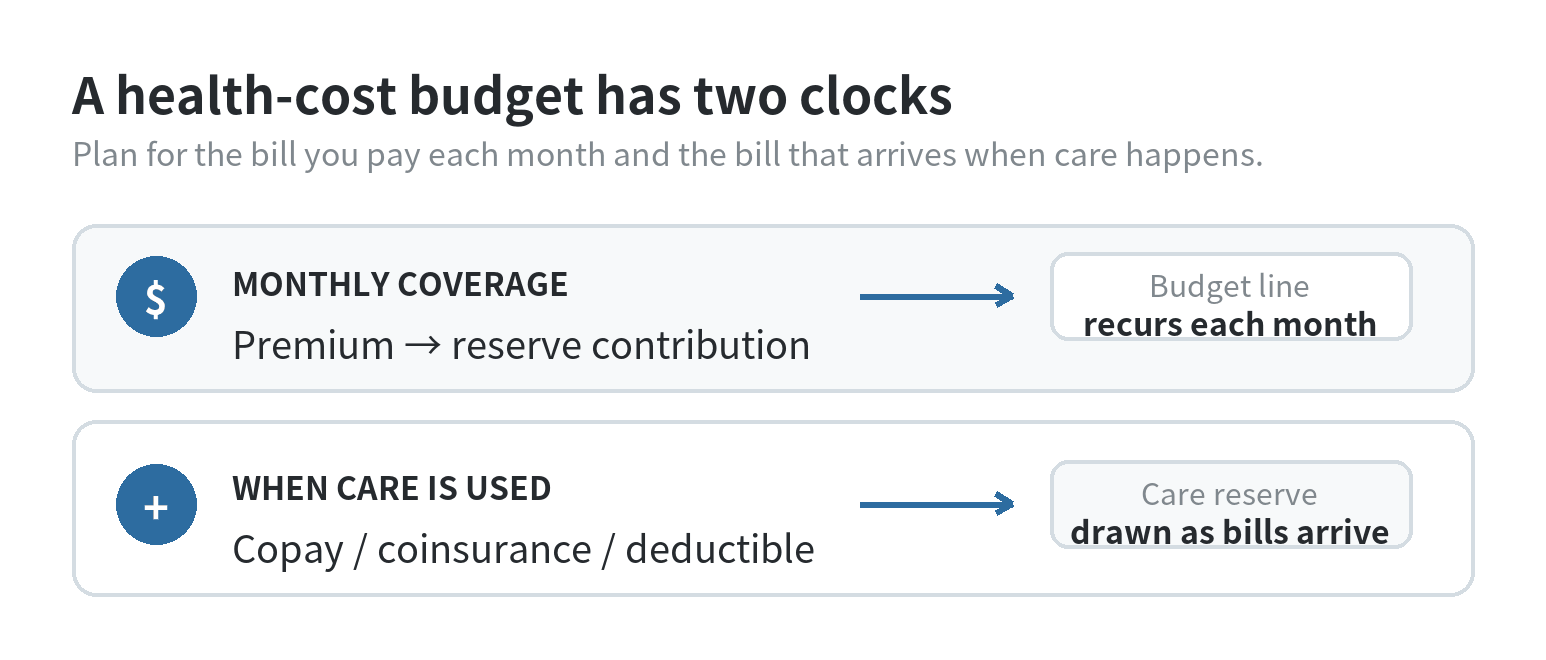 A health-cost budget has two clocks

Plan for the bill you pay each month and the bill that arrives when care happens.

$

MONTHLY COVERAGE

Premium → reserve contribution

Budget line
recurs each month

+

WHEN CARE IS USED

Copay / coinsurance / deductible

Care reserve
drawn as bills arrive